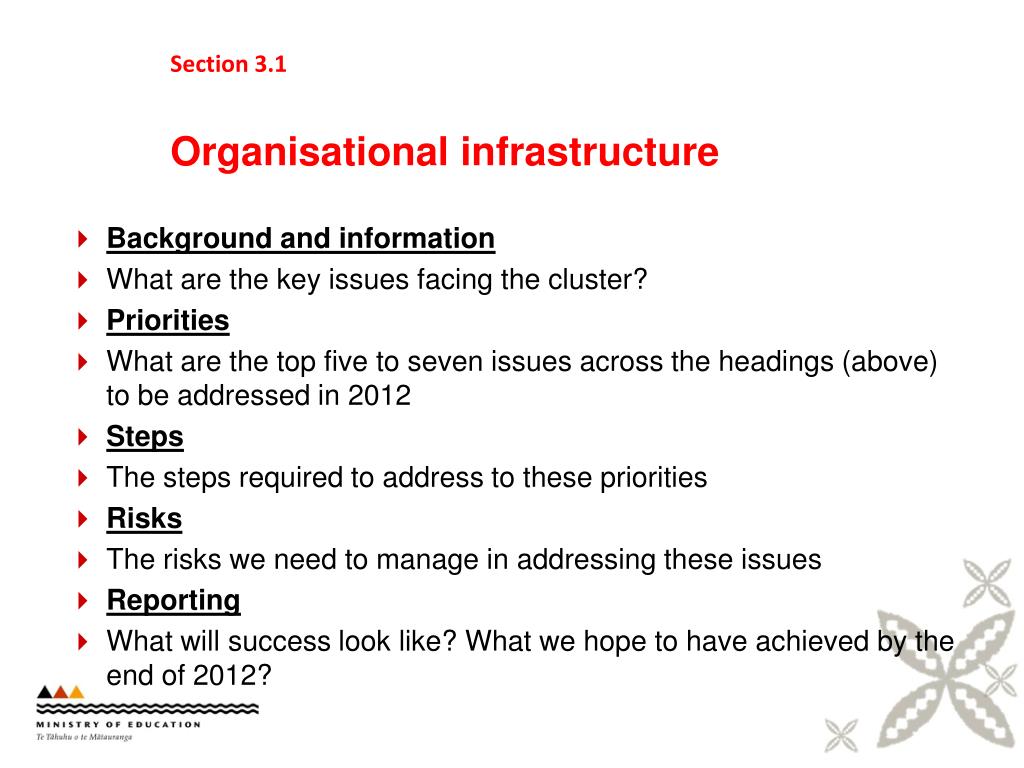 Section 3.1

Organisational infrastructure

Background and information

What are the key issues facing the cluster?

Priorities

What are the top five to seven issues across the headings (above) to be addressed in 2012

Steps

The steps required to address to these priorities

Risks

The risks we need to manage in addressing these issues

Reporting

What will success look like? What we hope to have achieved by the end of 2012?

MINISTRY OF EDUCATION
Te Tāhuhu o te Mātauranga